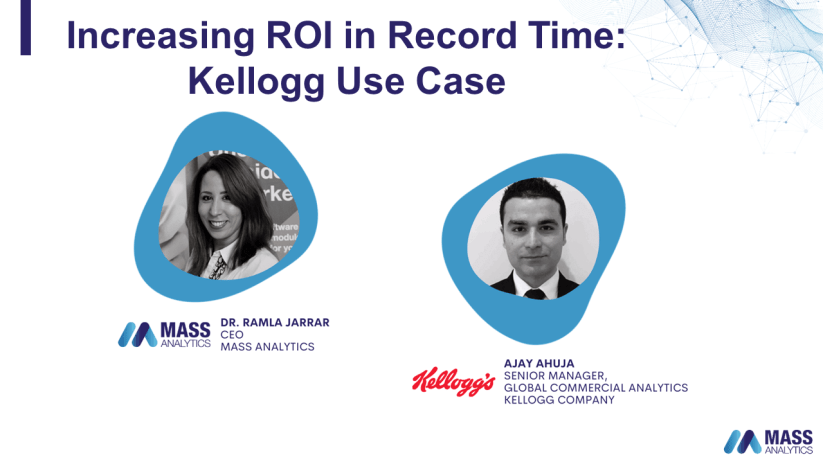 Increasing ROI in Record Time:
Kellogg Use Case

MASS ANALYTICS

DR. RAMLA JARRAR
CEO
MASS ANALYTICS

Kellogg's

AJAY AHUJA
SENIOR MANAGER,
GLOBAL COMMERCIAL ANALYTICS
KELLOGG COMPANY

MASS ANALYTICS